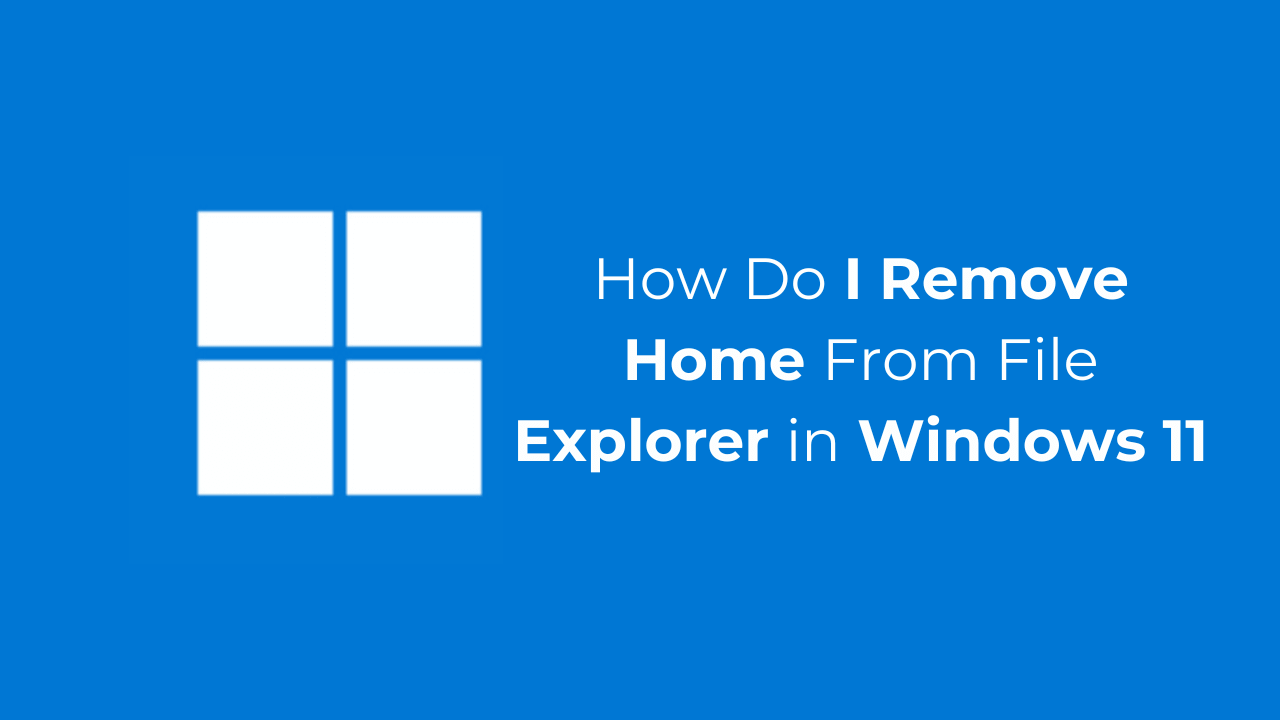 How Do I Remove Home From File Explorer in Windows 11